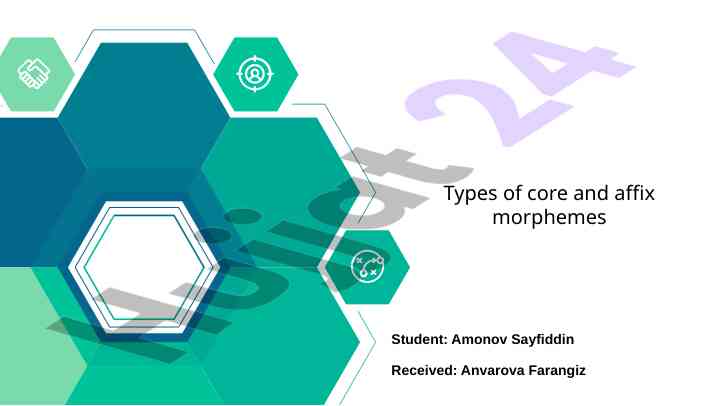 Hujjat 24

Types of core and affix morphemes

Student: Amonov Sayfiddin

Received: Anvarova Farangiz